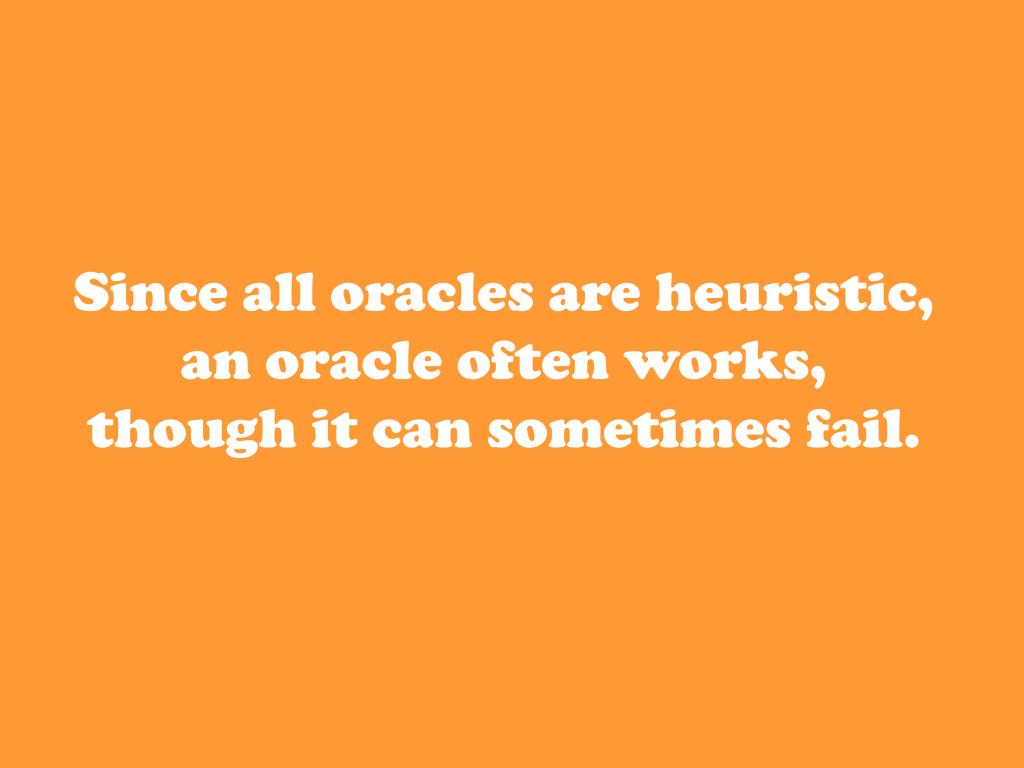 Since all oracles are heuristic, an oracle often works, though it can sometimes fail.